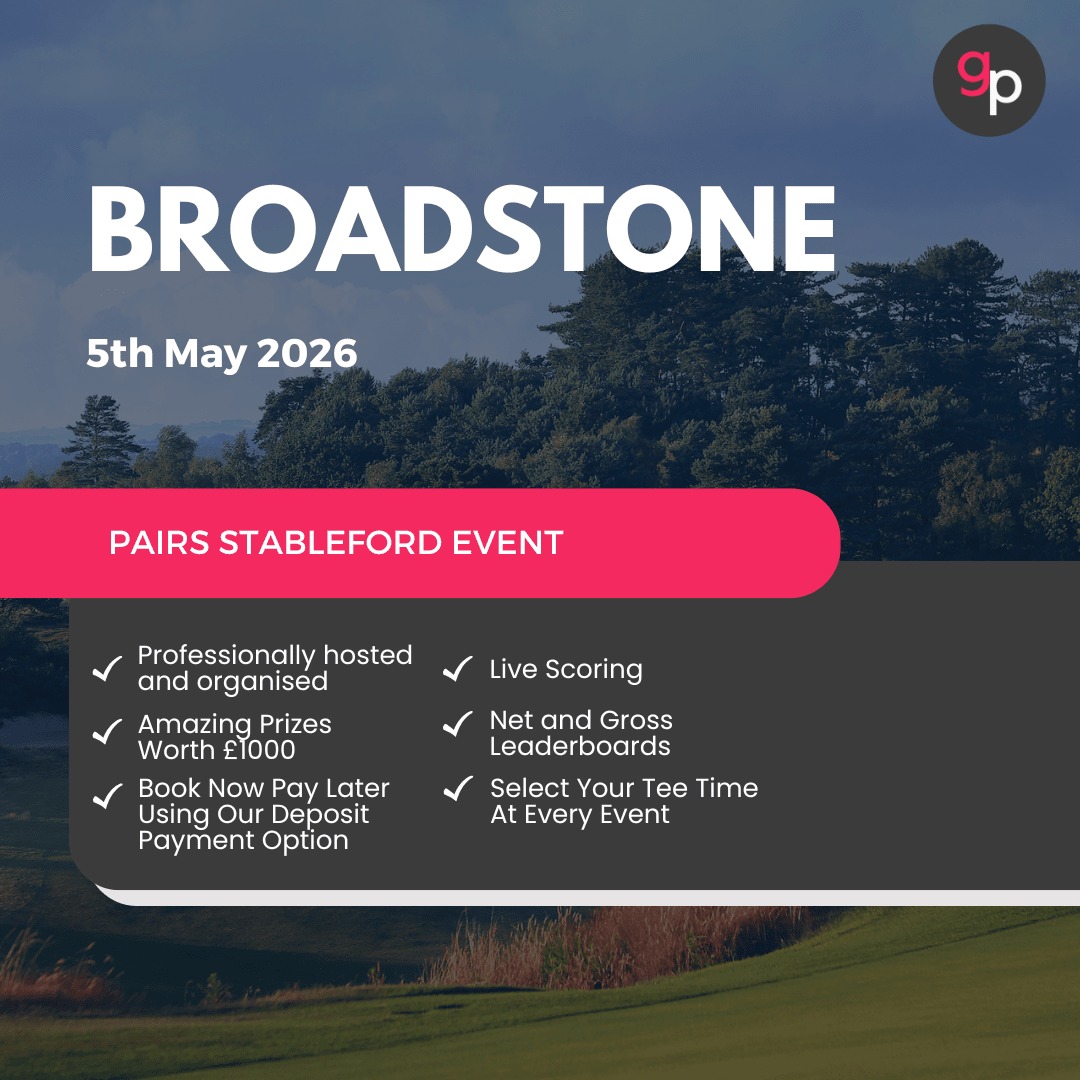 gp

BROADSTONE

5th May 2026

PAIRS STABLEFORD EVENT

✓ Professionally hosted and organised

✓ Amazing Prizes Worth £1000

✓ Book Now Pay Later Using Our Deposit Payment Option

✓ Live Scoring

✓ Net and Gross Leaderboards

✓ Select Your Tee Time At Every Event